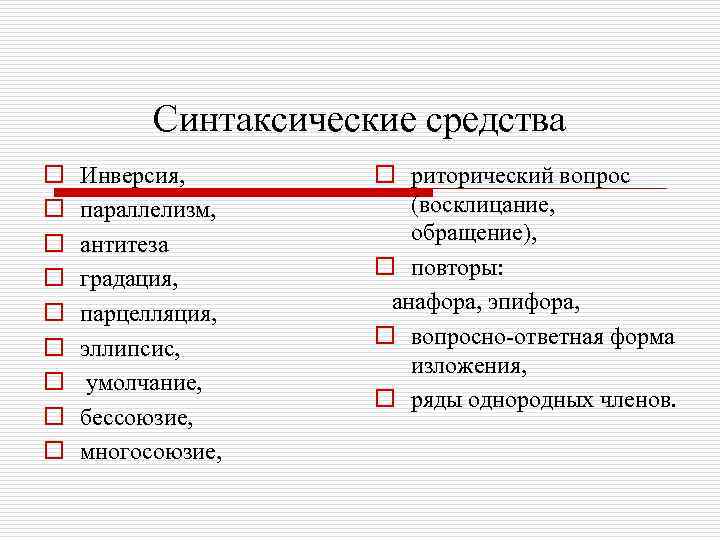 Синтаксические средства

Инверсия,
параллелизм,
антитеза
градация,
парцелляция,
эллипсис,
умолчание,
бессоюзие,
многосоюзие,

риторический вопрос (восклицание, обращение),
повторы:
анафора, эпифора,
вопросно-ответная форма изложения,
ряды однородных членов.